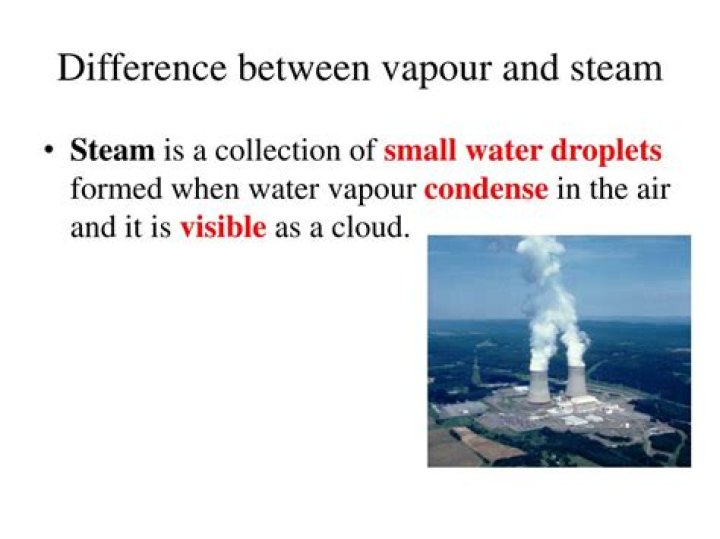 Difference between vapour and steam

• Steam is a collection of small water droplets formed when water vapour condense in the air and it is visible as a cloud.